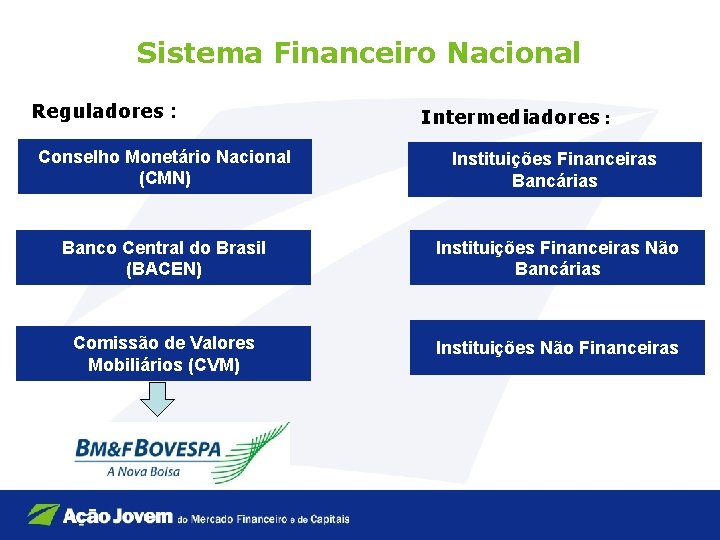 Sistema Financeiro Nacional

Reguladores :

Conselho Monetário Nacional (CMN)

Banco Central do Brasil (BACEN)

Comissão de Valores Mobiliários (CVM)

BM&FBOVESPA
A Nova Bolsa

Intermediadores :

Instituições Financeiras Bancárias

Instituições Financeiras Não Bancárias

Instituições Não Financeiras

Ação Jovem do Mercado Financeiro e de Capitais